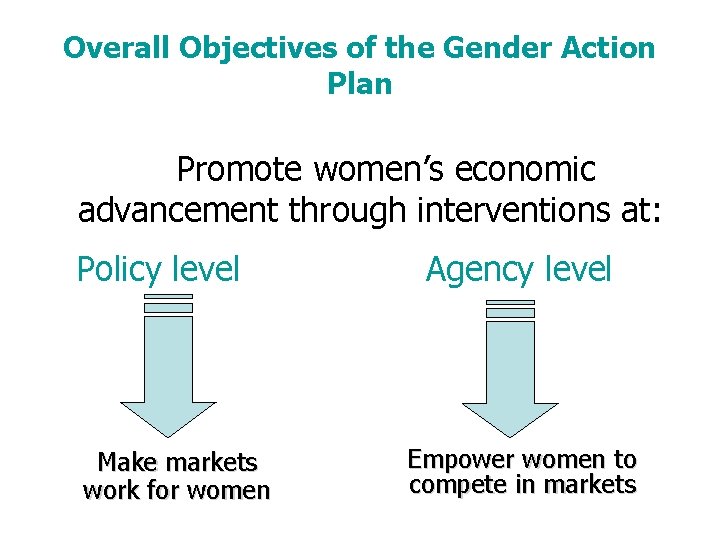 Overall Objectives of the Gender Action Plan

Promote women's economic advancement through interventions at:

Policy level

Make markets work for women

Agency level

Empower women to compete in markets